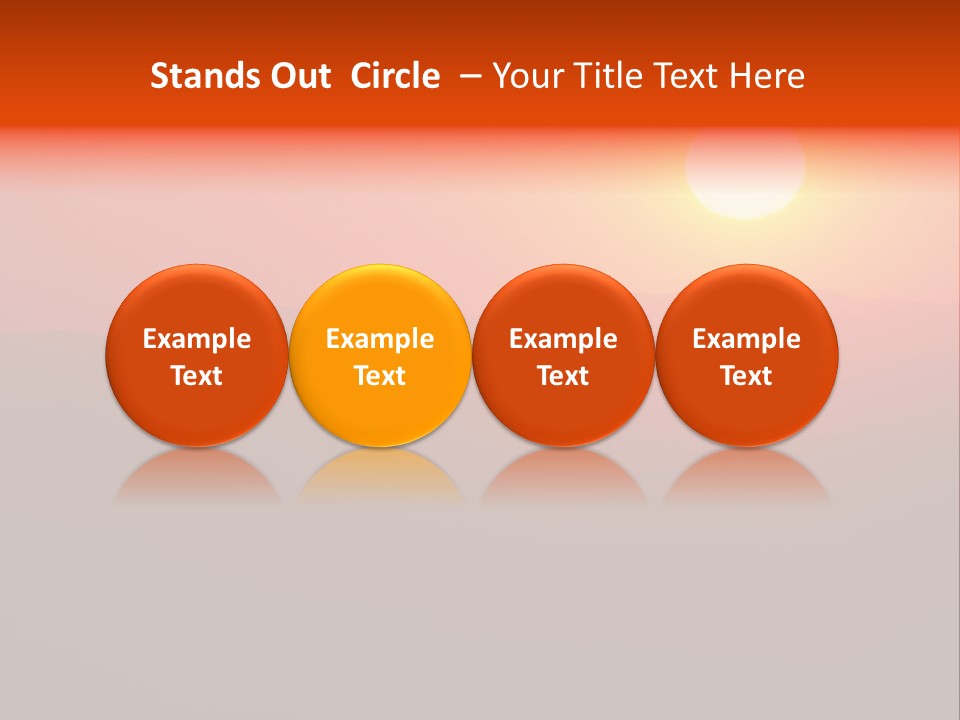 Stands Out Circle – Your Title Text Here

Example Text

Example Text

Example Text

Example Text